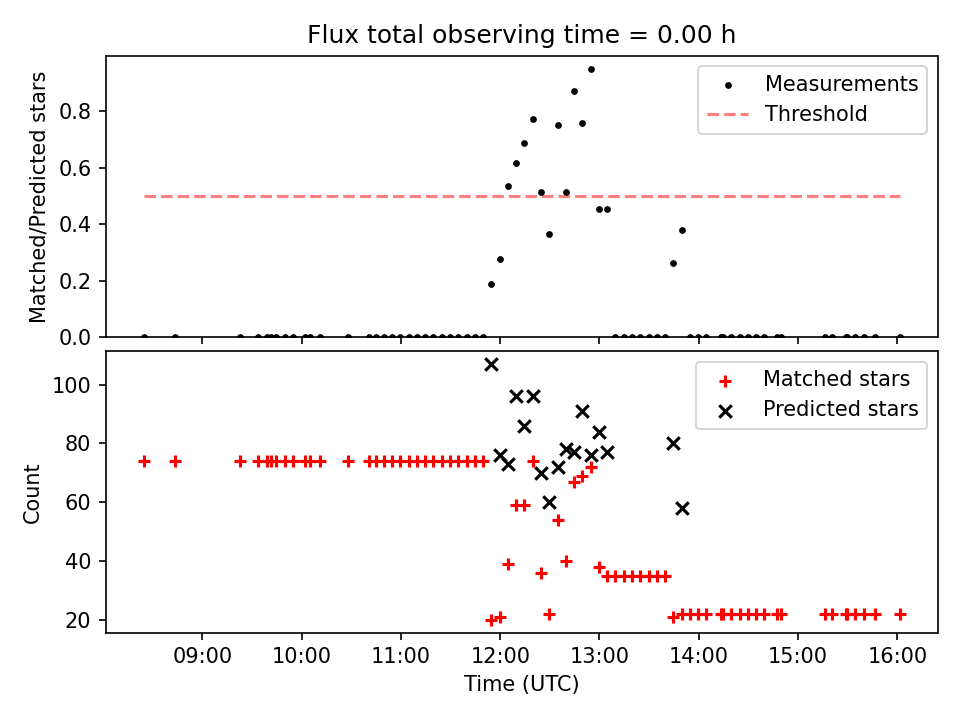 Flux total observing time = 0.00 h

Matched/Predicted stars

0.0
0.2
0.4
0.6
0.8

Measurements
Threshold

Count

20
40
60
80
100

Matched stars
Predicted stars

09:00
10:00
11:00
12:00
13:00
14:00
15:00
16:00

Time (UTC)